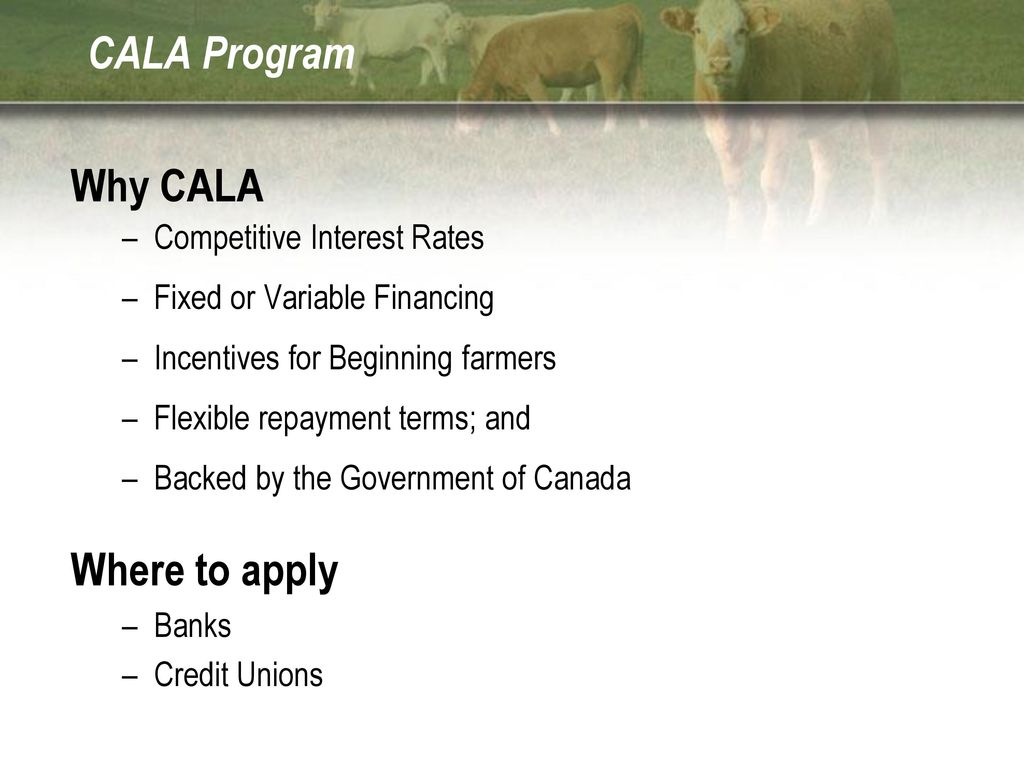 CALA Program

Why CALA

– Competitive Interest Rates

– Fixed or Variable Financing

– Incentives for Beginning farmers

– Flexible repayment terms; and

– Backed by the Government of Canada

Where to apply

– Banks

– Credit Unions